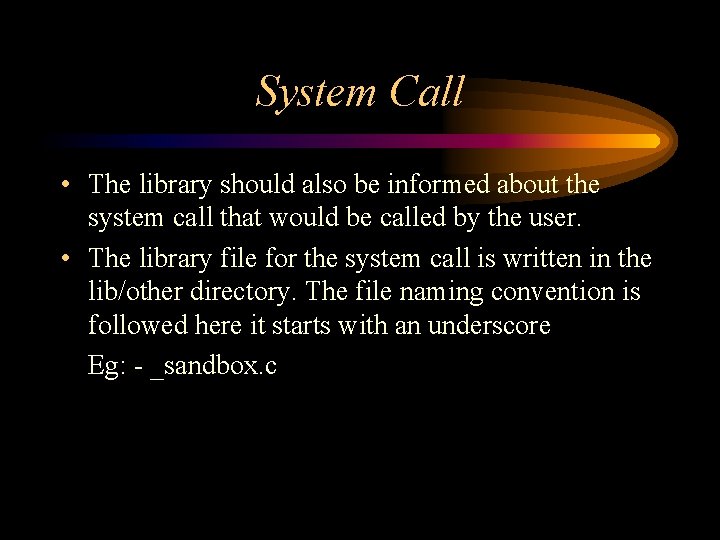 System Call

• The library should also be informed about the system call that would be called by the user.

• The library file for the system call is written in the lib/other directory. The file naming convention is followed here it starts with an underscore

Eg: - _sandbox.c